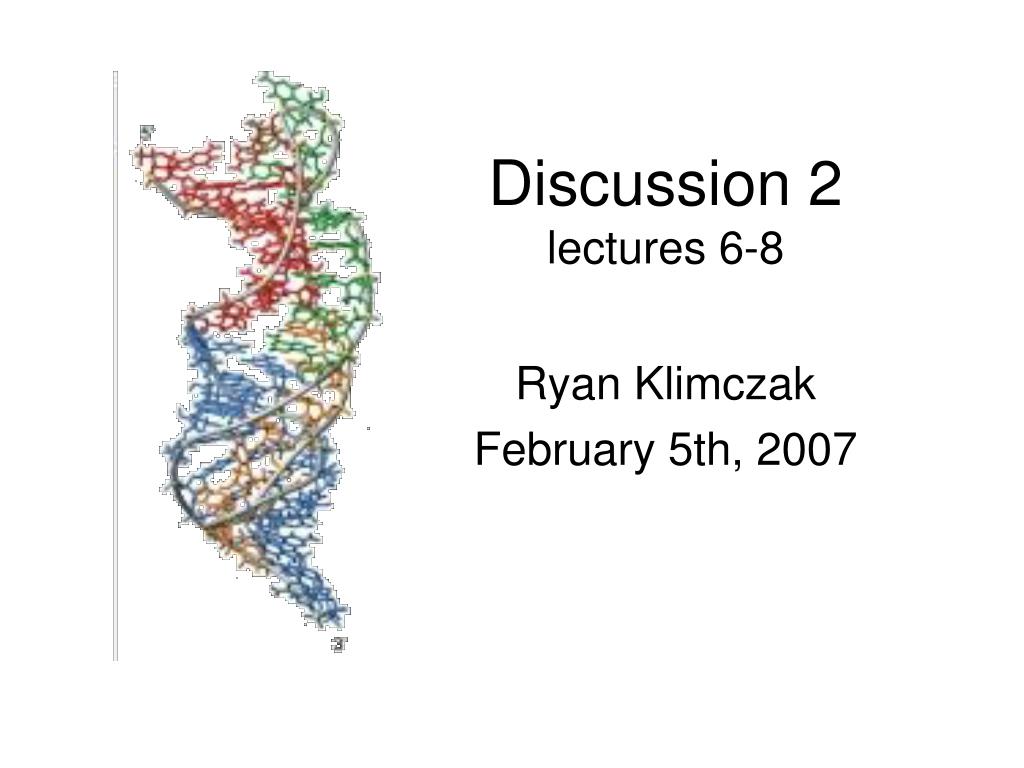 5'

3'

Discussion 2
lectures 6-8

Ryan Klimczak
February 5th, 2007